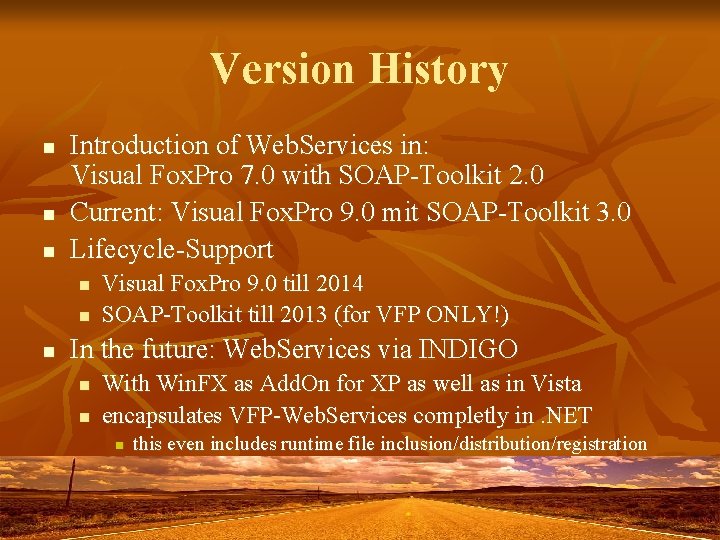 Version History

- Introduction of WebServices in: Visual FoxPro 7.0 with SOAP-Toolkit 2.0
- Current: Visual FoxPro 9.0 mit SOAP-Toolkit 3.0
- Lifecycle-Support
  - Visual FoxPro 9.0 till 2014
  - SOAP-Toolkit till 2013 (for VFP ONLY!)
- In the future: WebServices via INDIGO
  - With WinFX as AddOn for XP as well as in Vista
  - encapsulates VFP-WebServices completly in .NET
    - this even includes runtime file inclusion/distribution/registration